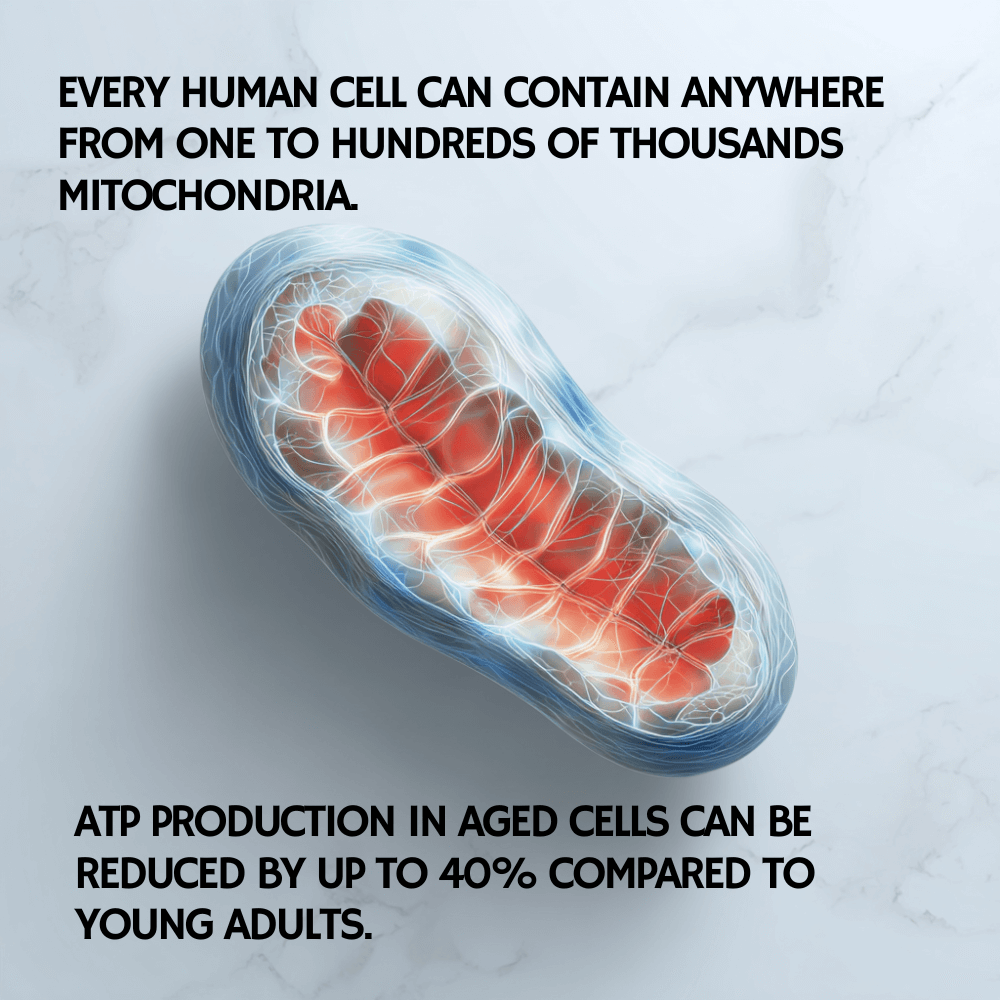 EVERY HUMAN CELL CAN CONTAIN ANYWHERE FROM ONE TO HUNDREDS OF THOUSANDS MITOCHONDRIA.

ATP PRODUCTION IN AGED CELLS CAN BE REDUCED BY UP TO 40% COMPARED TO YOUNG ADULTS.